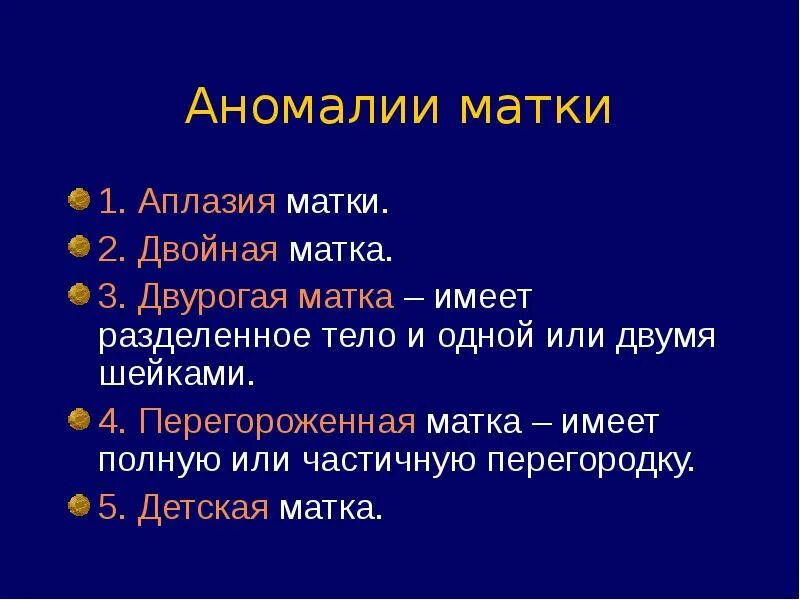 Аномалии матки

1. Аплазия матки.

2. Двойная матка.

3. Двурогая матка – имеет разделенное тело и одной или двумя шейками.

4. Перегороженная матка – имеет полную или частичную перегородку.

5. Детская матка.